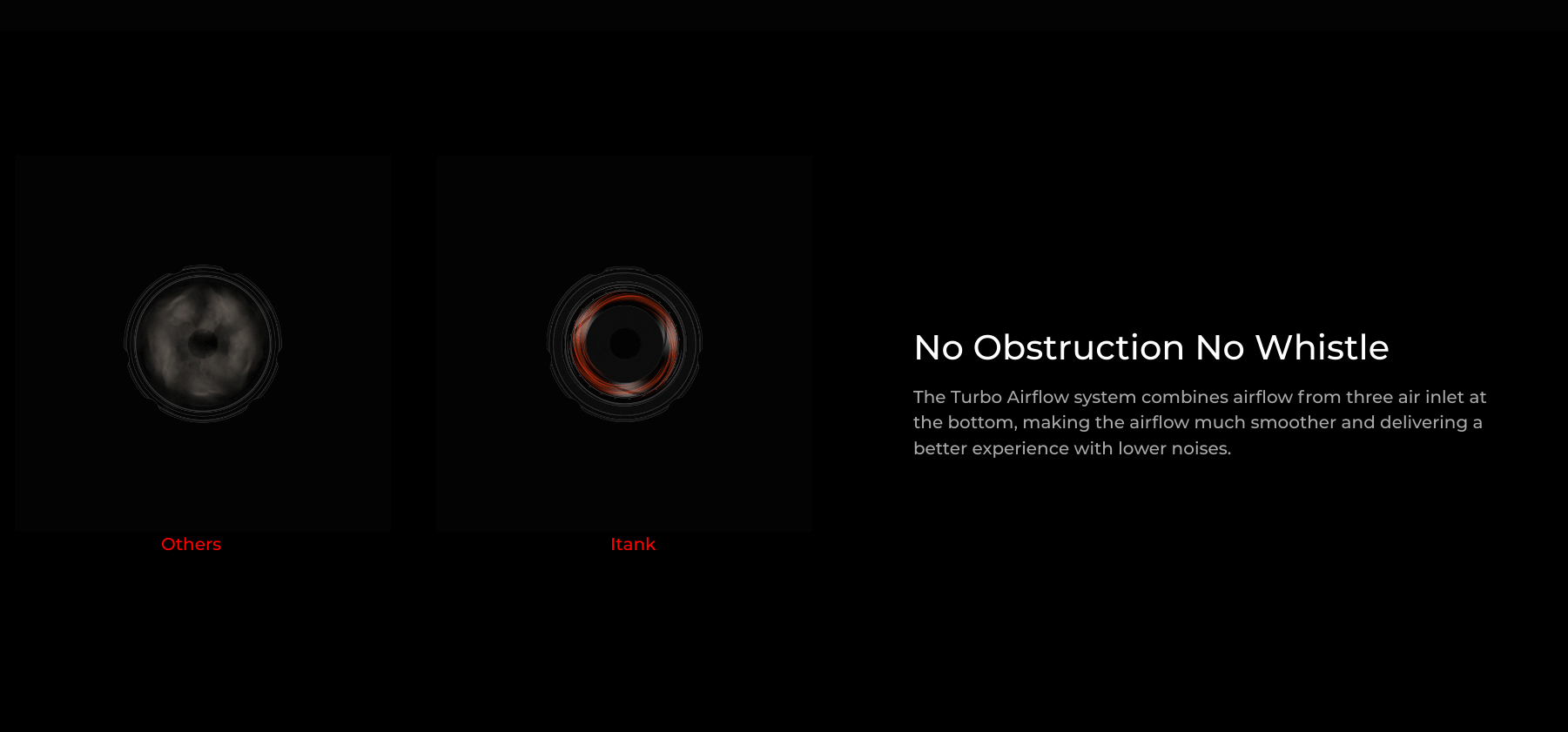 Others

Itank

No Obstruction No Whistle

The Turbo Airflow system combines airflow from three air inlet at the bottom, making the airflow much smoother and delivering a better experience with lower noises.